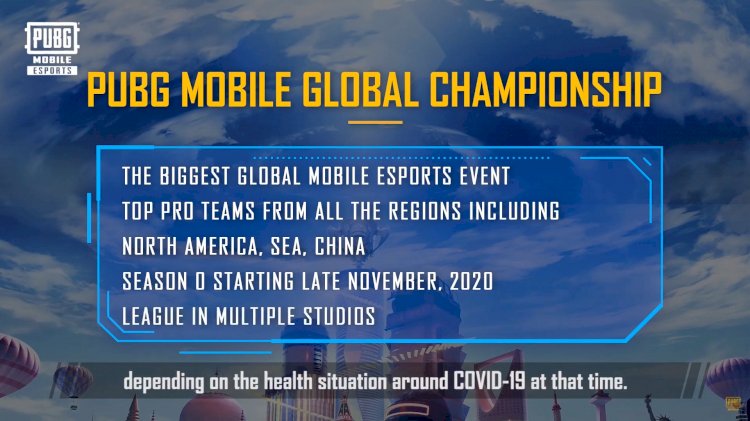 PUBG MOBILE ESPORTS

PUBG MOBILE GLOBAL CHAMPIONSHIP

THE BIGGEST GLOBAL MOBILE ESPORTS EVENT
TOP PRO TEAMS FROM ALL THE REGIONS INCLUDING NORTH AMERICA, SEA, CHINA
SEASON 0 STARTING LATE NOVEMBER, 2020
LEAGUE IN MULTIPLE STUDIOS

depending on the health situation around COVID-19 at that time.